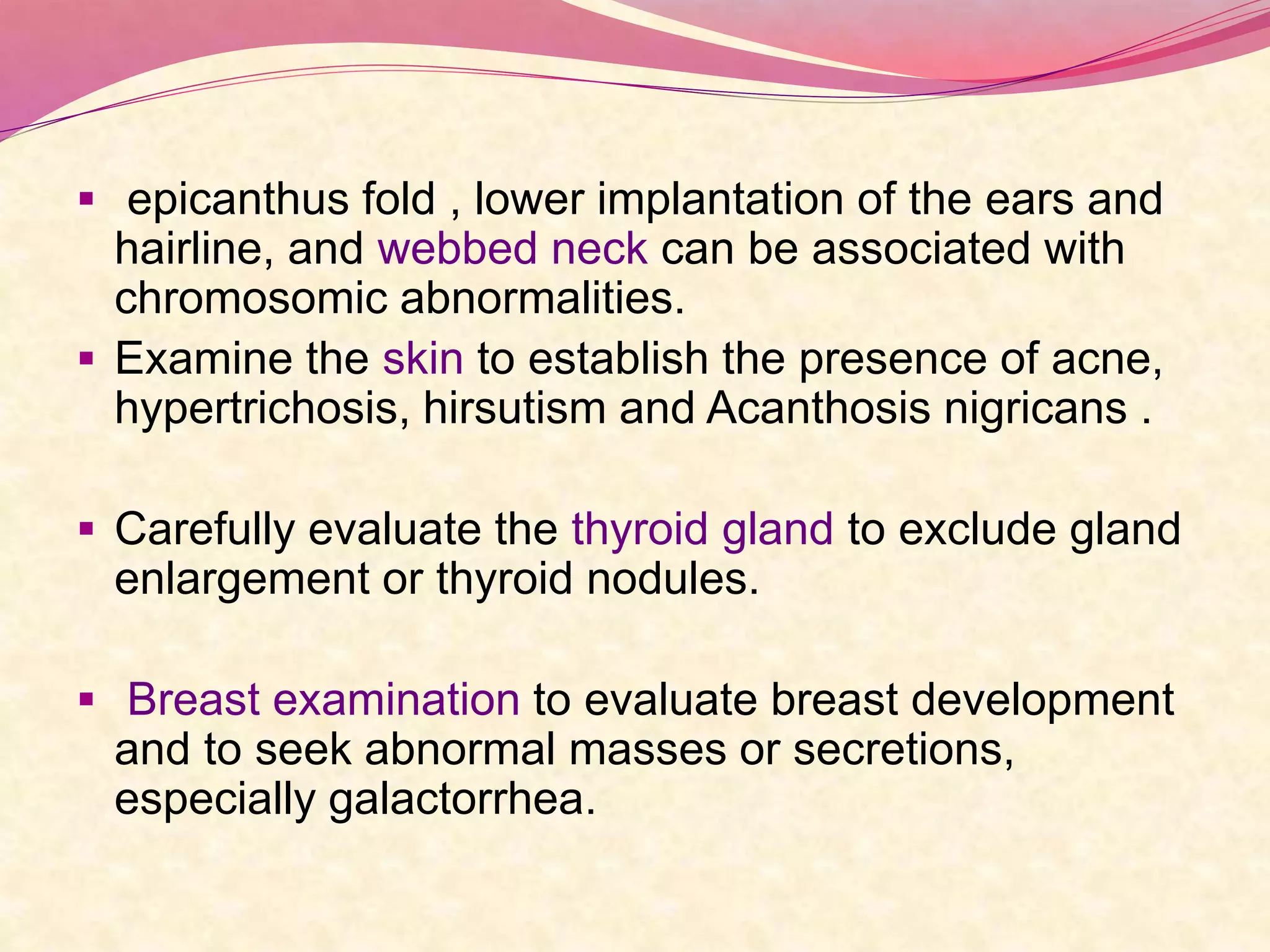 ▪ epicanthus fold , lower implantation of the ears and hairline, and webbed neck can be associated with chromosomic abnormalities.

▪ Examine the skin to establish the presence of acne, hypertrichosis, hirsutism and Acanthosis nigricans .

▪ Carefully evaluate the thyroid gland to exclude gland enlargement or thyroid nodules.

▪ Breast examination to evaluate breast development and to seek abnormal masses or secretions, especially galactorrhea.